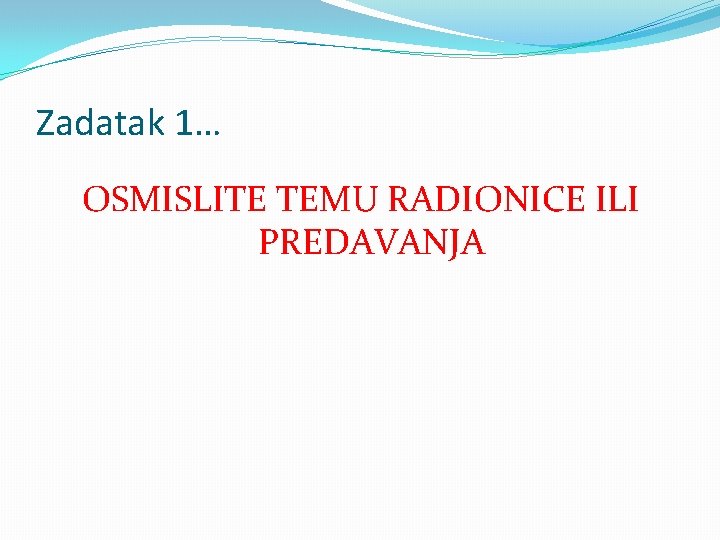 Zadatak 1…

OSMISLITE TEMU RADIONICE ILI PREDAVANJA